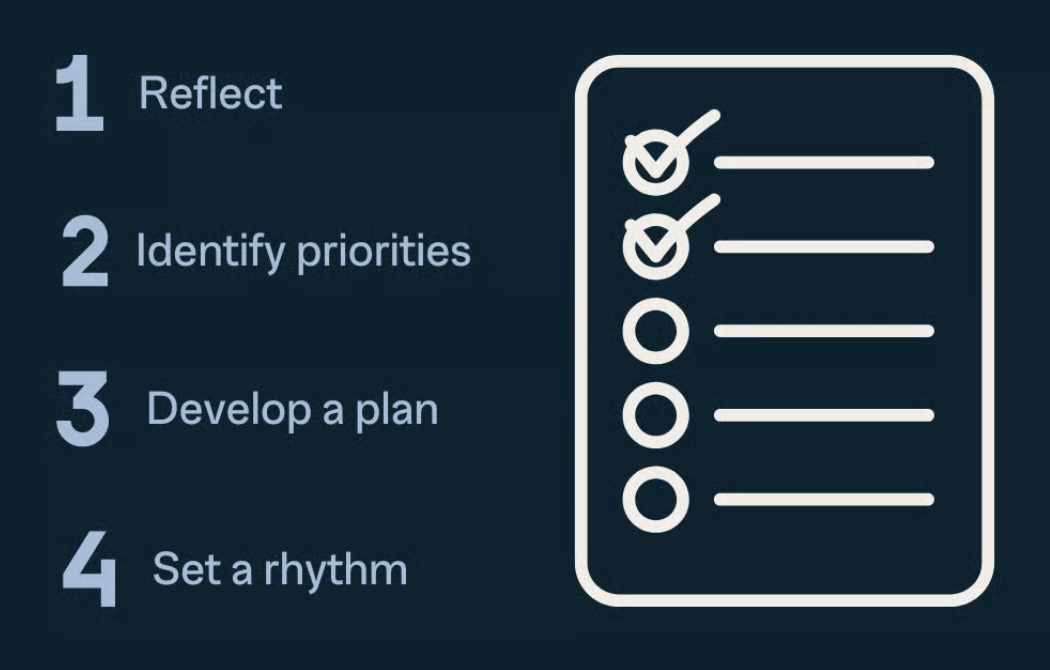 1 Reflect

2 Identify priorities

3 Develop a plan

4 Set a rhythm